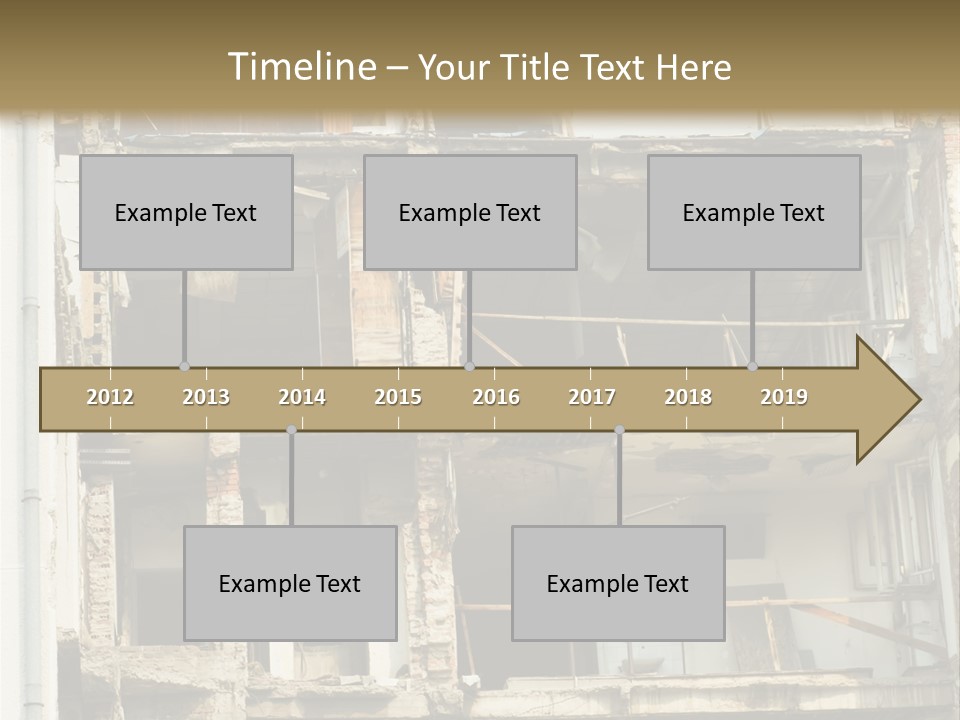 Timeline – Your Title Text Here

Example Text

Example Text

Example Text

2012 2013 2014 2015 2016 2017 2018 2019

Example Text

Example Text